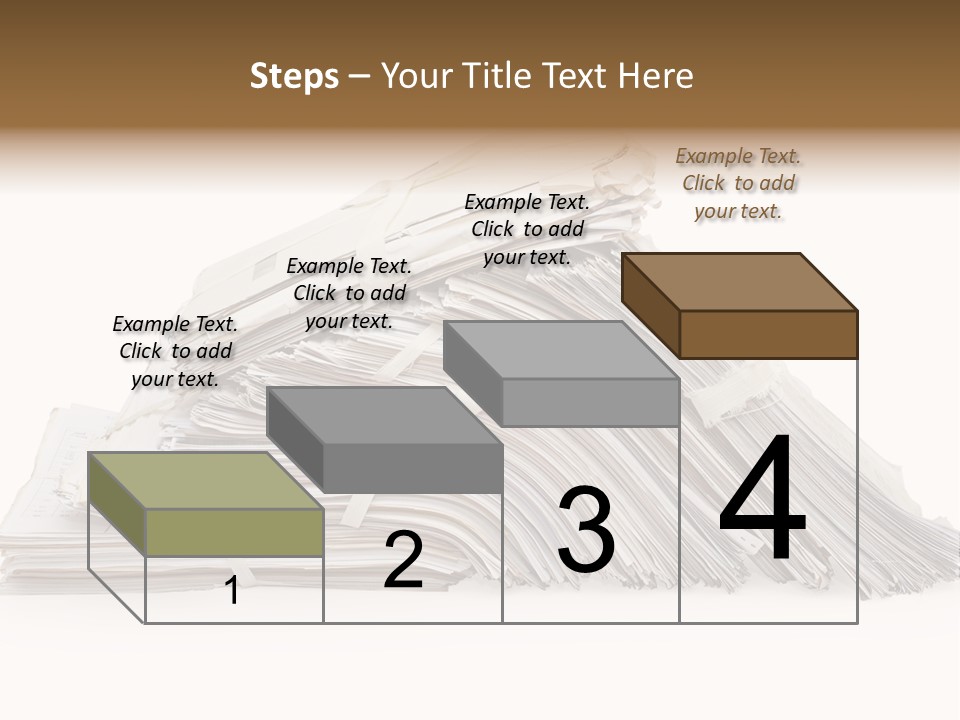 Steps – Your Title Text Here

Example Text. Click to add your text.

Example Text. Click to add your text.

Example Text. Click to add your text.

Example Text. Click to add your text.

1

2

3

4